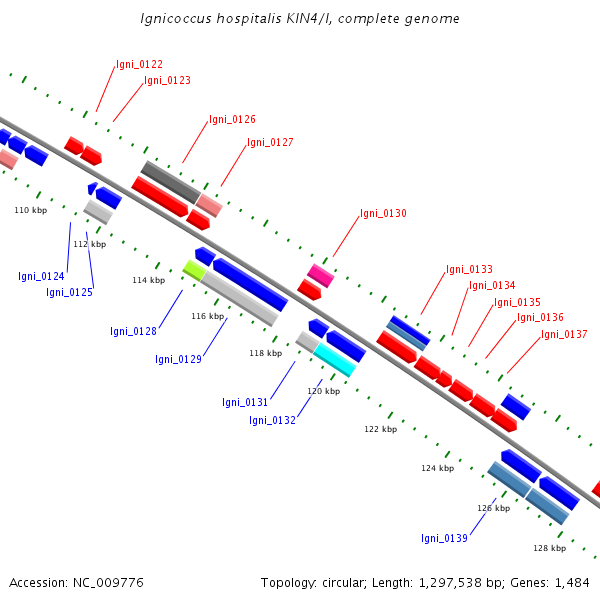 Ignicoccus hospitalis KIN4/I, complete genome

Igni_0122
Igni_0123
Igni_0126
Igni_0127
Igni_0130
Igni_0133
Igni_0134
Igni_0135
Igni_0136
Igni_0137

110 kbp
112 kbp
114 kbp
116 kbp
118 kbp
120 kbp
122 kbp
124 kbp
126 kbp
128 kbp

Igni_0124
Igni_0125
Igni_0128
Igni_0129
Igni_0131
Igni_0132
Igni_0139

Accession: NC_009776

Topology: circular; Length: 1,297,538 bp; Genes: 1,484